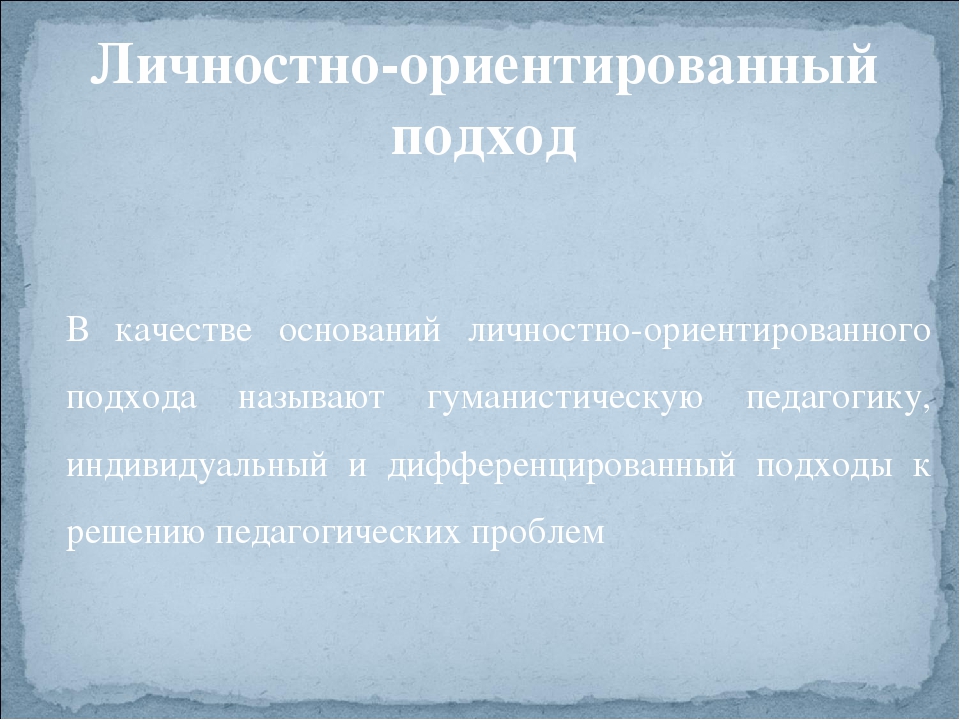 Личностно-ориентированный подход

В качестве оснований личностно-ориентированного подхода называют гуманистическую педагогику, индивидуальный и дифференцированный подходы к решению педагогических проблем